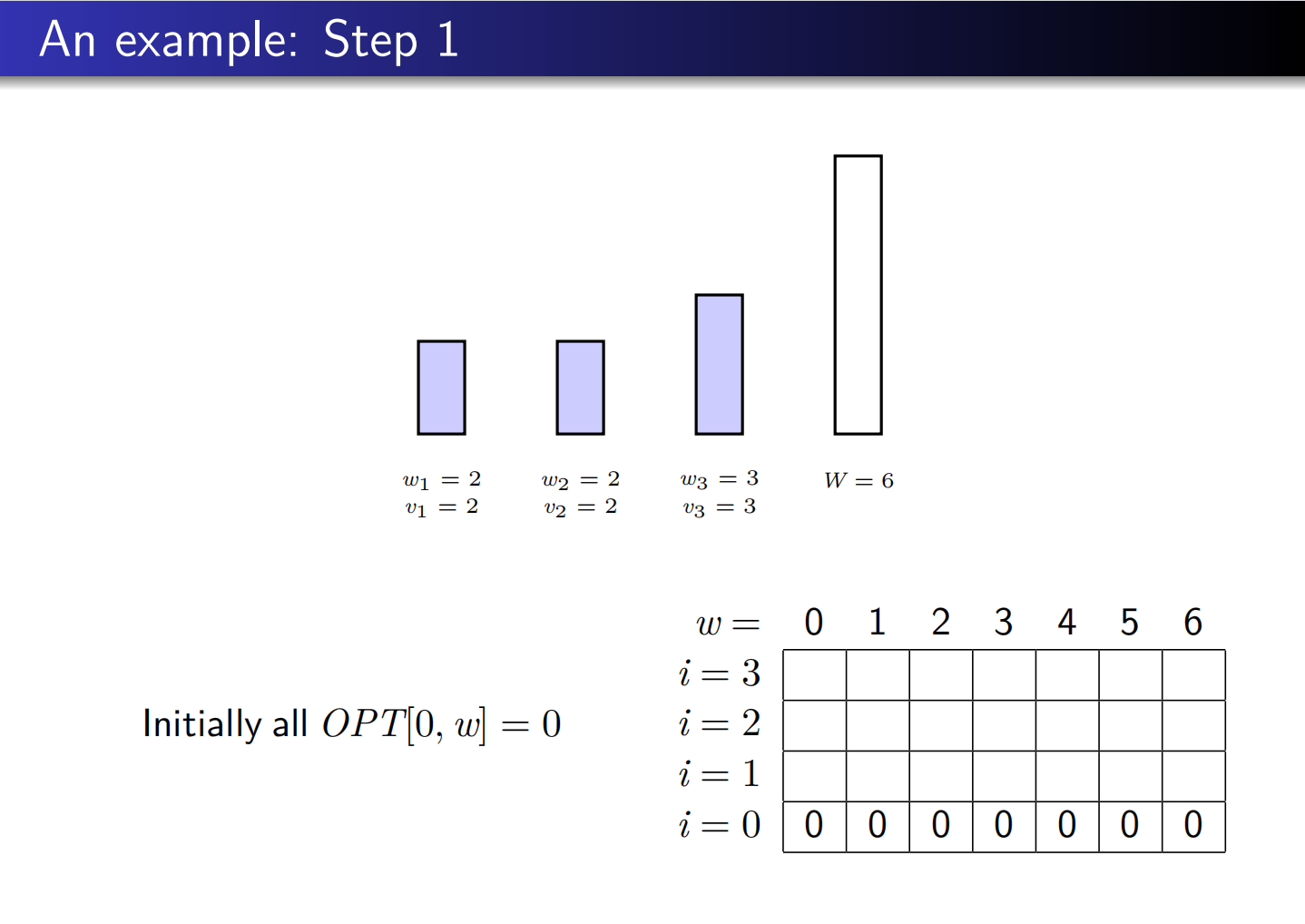 An example: Step 1

$w_1 = 2$
$v_1 = 2$

$w_2 = 2$
$v_2 = 2$

$w_3 = 3$
$v_3 = 3$

$W = 6$

Initially all $OPT[0, w] = 0$

| $w =$ | 0 | 1 | 2 | 3 | 4 | 5 | 6 |
|---|---|---|---|---|---|---|---|
| $i = 3$ | | | | | | | |
| $i = 2$ | | | | | | | |
| $i = 1$ | | | | | | | |
| $i = 0$ | 0 | 0 | 0 | 0 | 0 | 0 | 0 |